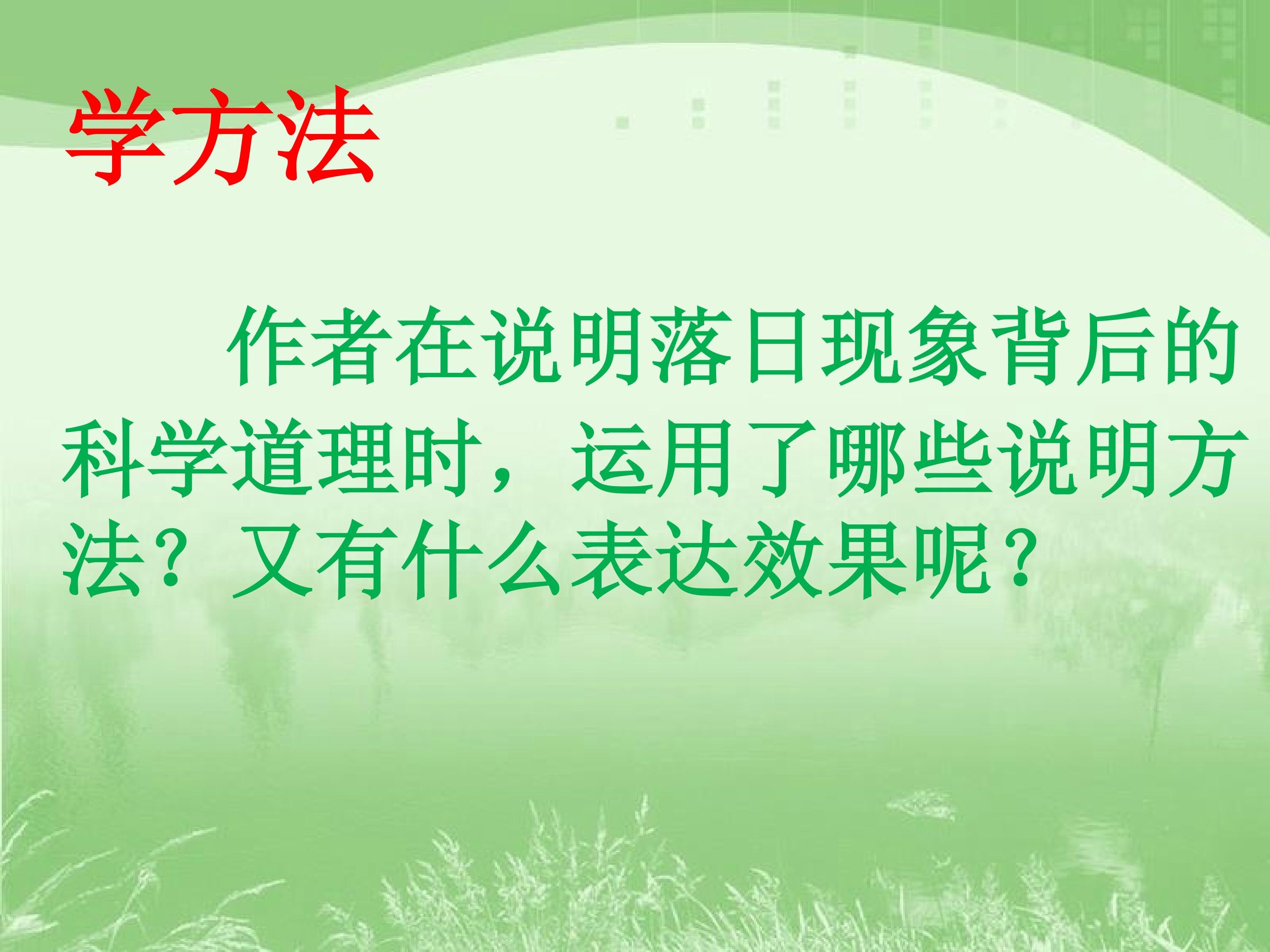 学方法

作者在说明落日现象背后的科学道理时，运用了哪些说明方法？又有什么表达效果呢？